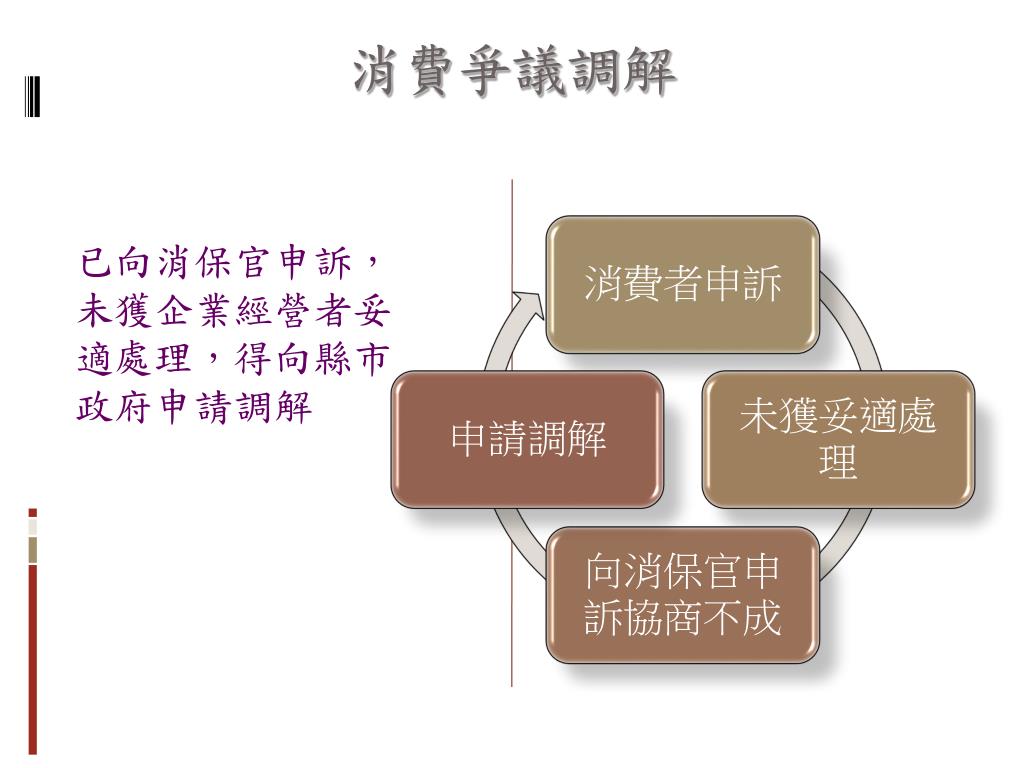 消費爭議調解

已向消保官申訴，未獲企業經營者妥適處理，得向縣市政府申請調解

消費者申訴

未獲妥適處理

向消保官申訴協商不成

申請調解